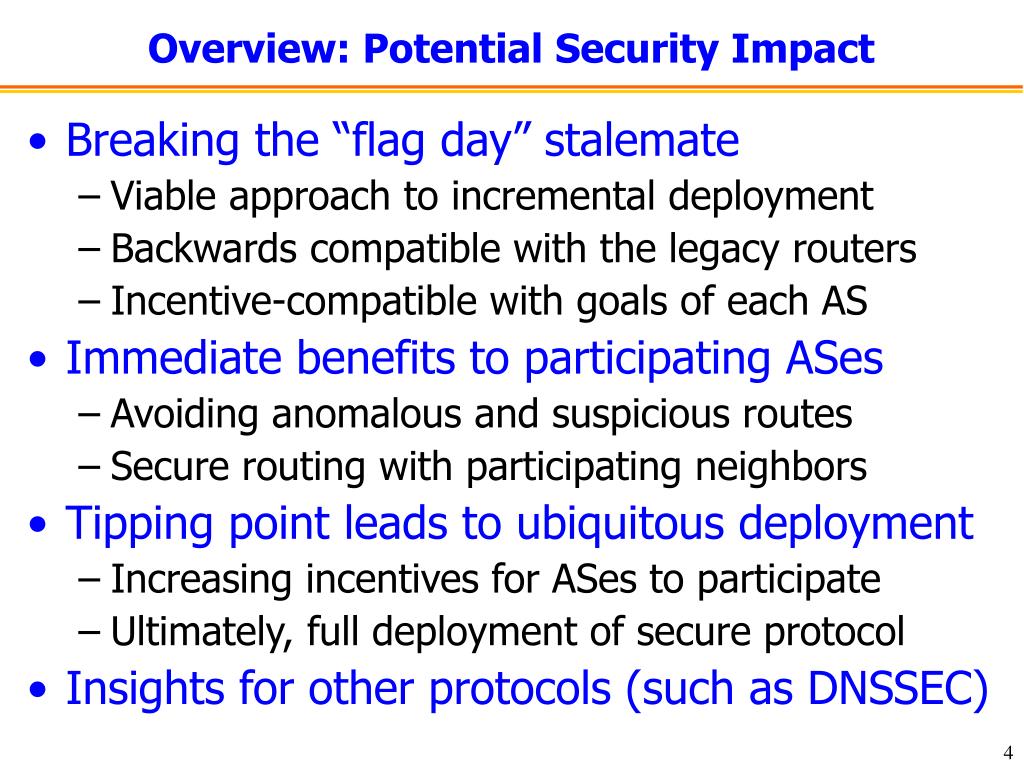 Overview: Potential Security Impact

• Breaking the “flag day” stalemate
– Viable approach to incremental deployment
– Backwards compatible with the legacy routers
– Incentive-compatible with goals of each AS
• Immediate benefits to participating ASes
– Avoiding anomalous and suspicious routes
– Secure routing with participating neighbors
• Tipping point leads to ubiquitous deployment
– Increasing incentives for ASes to participate
– Ultimately, full deployment of secure protocol
• Insights for other protocols (such as DNSSEC)

4